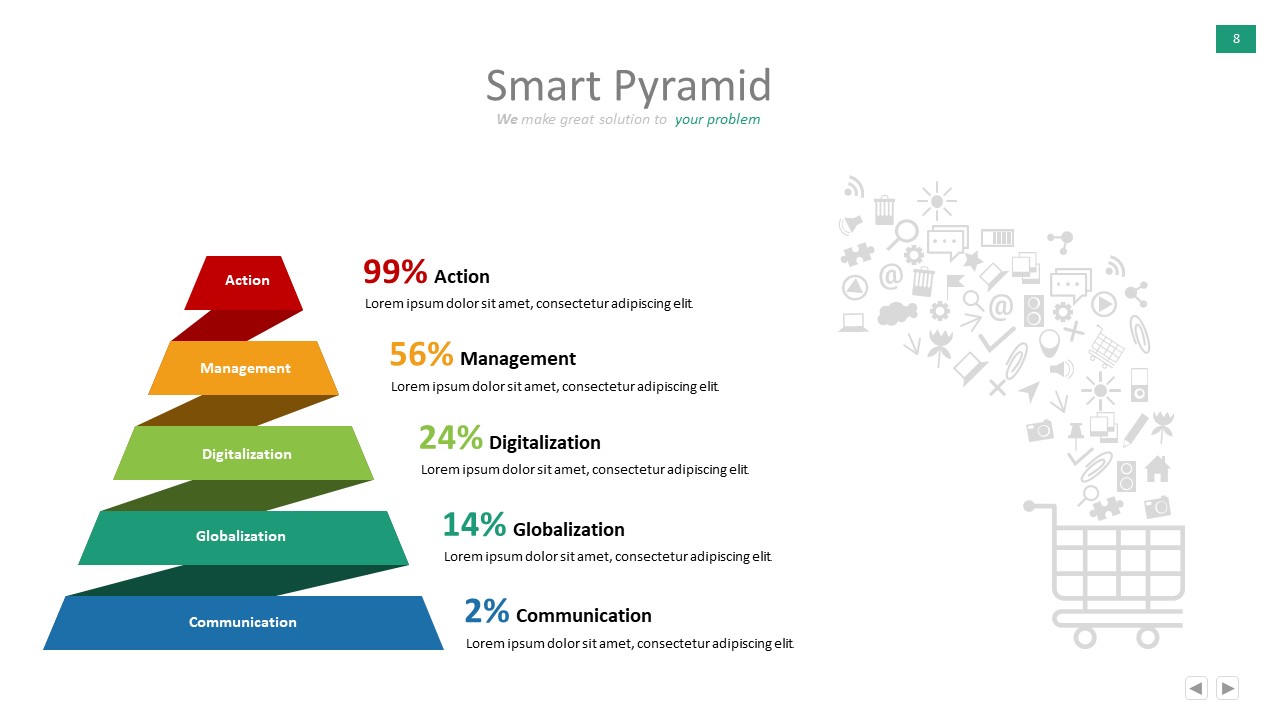 8

Smart Pyramid

We make great solution to your problem

Action

Management

Digitalization

Globalization

Communication

99% Action
Lorem ipsum dolor sit amet, consectetur adipiscing elit.

56% Management
Lorem ipsum dolor sit amet, consectetur adipiscing elit.

24% Digitalization
Lorem ipsum dolor sit amet, consectetur adipiscing elit.

14% Globalization
Lorem ipsum dolor sit amet, consectetur adipiscing elit.

2% Communication
Lorem ipsum dolor sit amet, consectetur adipiscing elit.